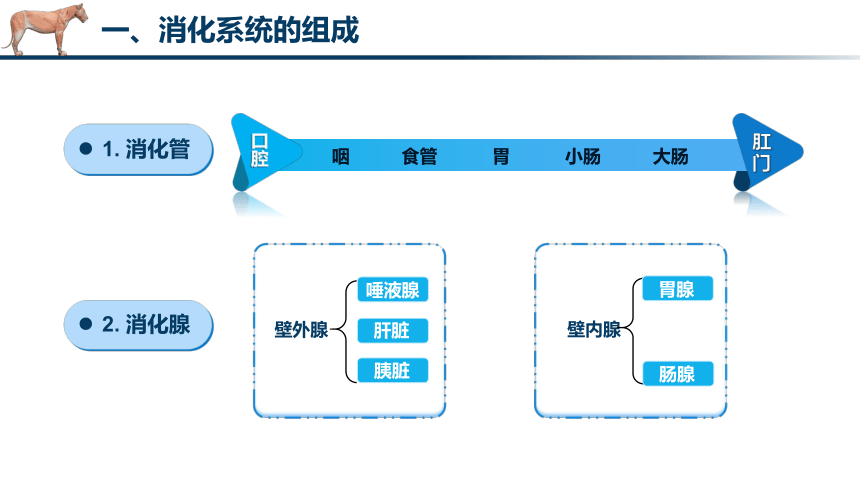 一、消化系统的组成

● 1. 消化管

口腔 咽 食管 胃 小肠 大肠 肛门

● 2. 消化腺

壁外腺
唾液腺
肝脏
胰脏

壁内腺
胃腺
肠腺